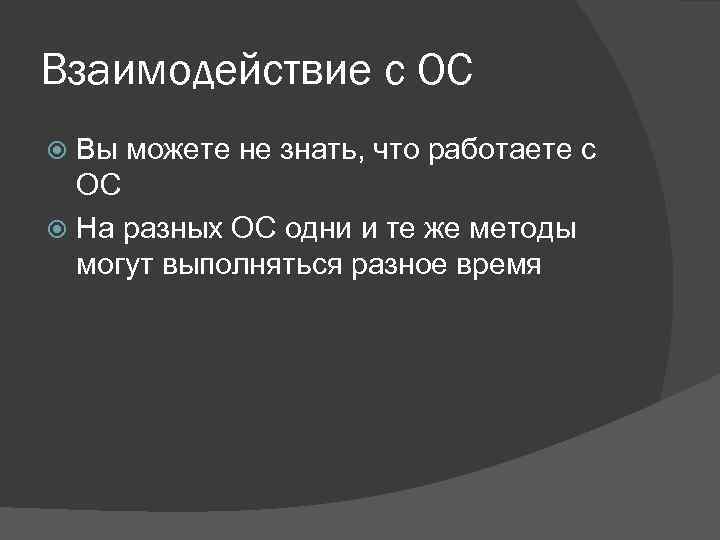 Взаимодействие с ОС

Вы можете не знать, что работаете с ОС

На разных ОС одни и те же методы могут выполняться разное время